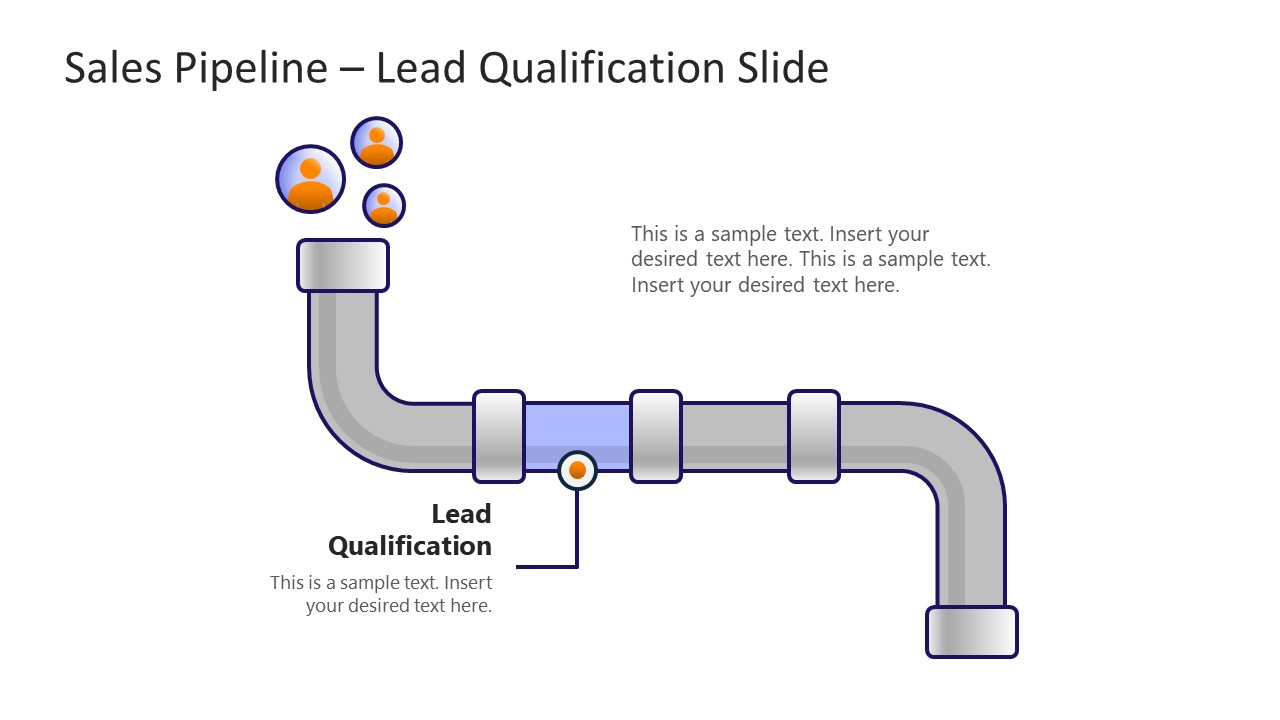 Sales Pipeline – Lead Qualification Slide

This is a sample text. Insert your desired text here. This is a sample text. Insert your desired text here.

Lead Qualification

This is a sample text. Insert your desired text here.